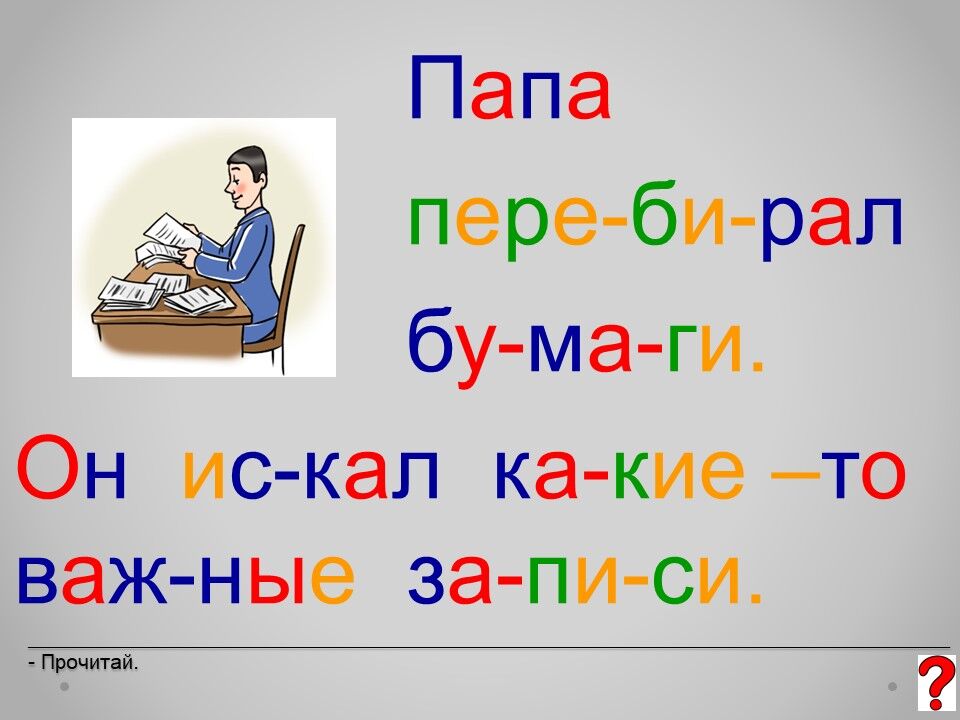 Папа пере-би-рал бу-ма-ги.

Он ис-кал ка-кие –то важ-ные за-пи-си.

- Прочитай.

?